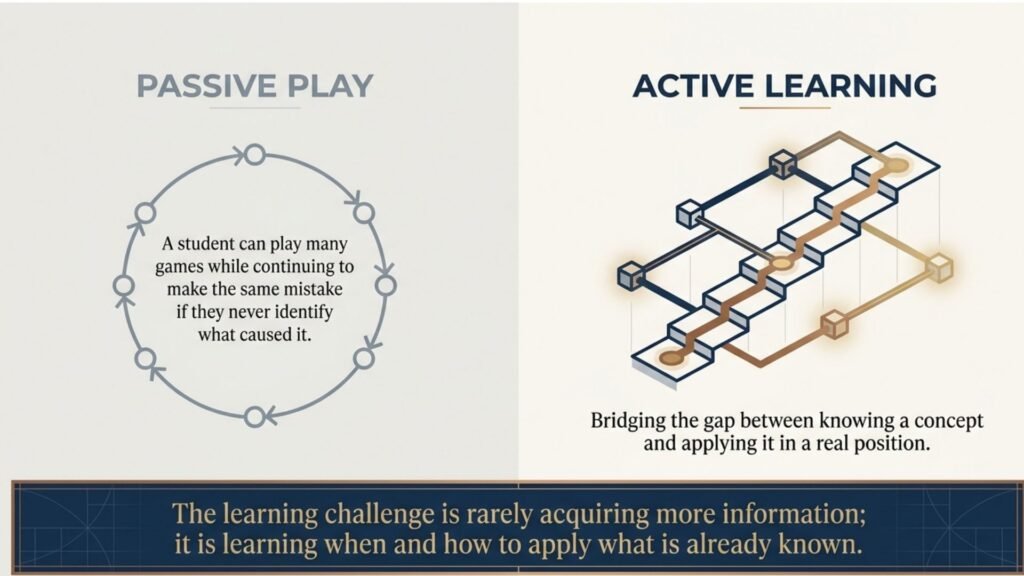 PASSIVE PLAY

A student can play many games while continuing to make the same mistake if they never identify what caused it.

ACTIVE LEARNING

Bridging the gap between knowing a concept and applying it in a real position.

The learning challenge is rarely acquiring more information; it is learning when and how to apply what is already known.